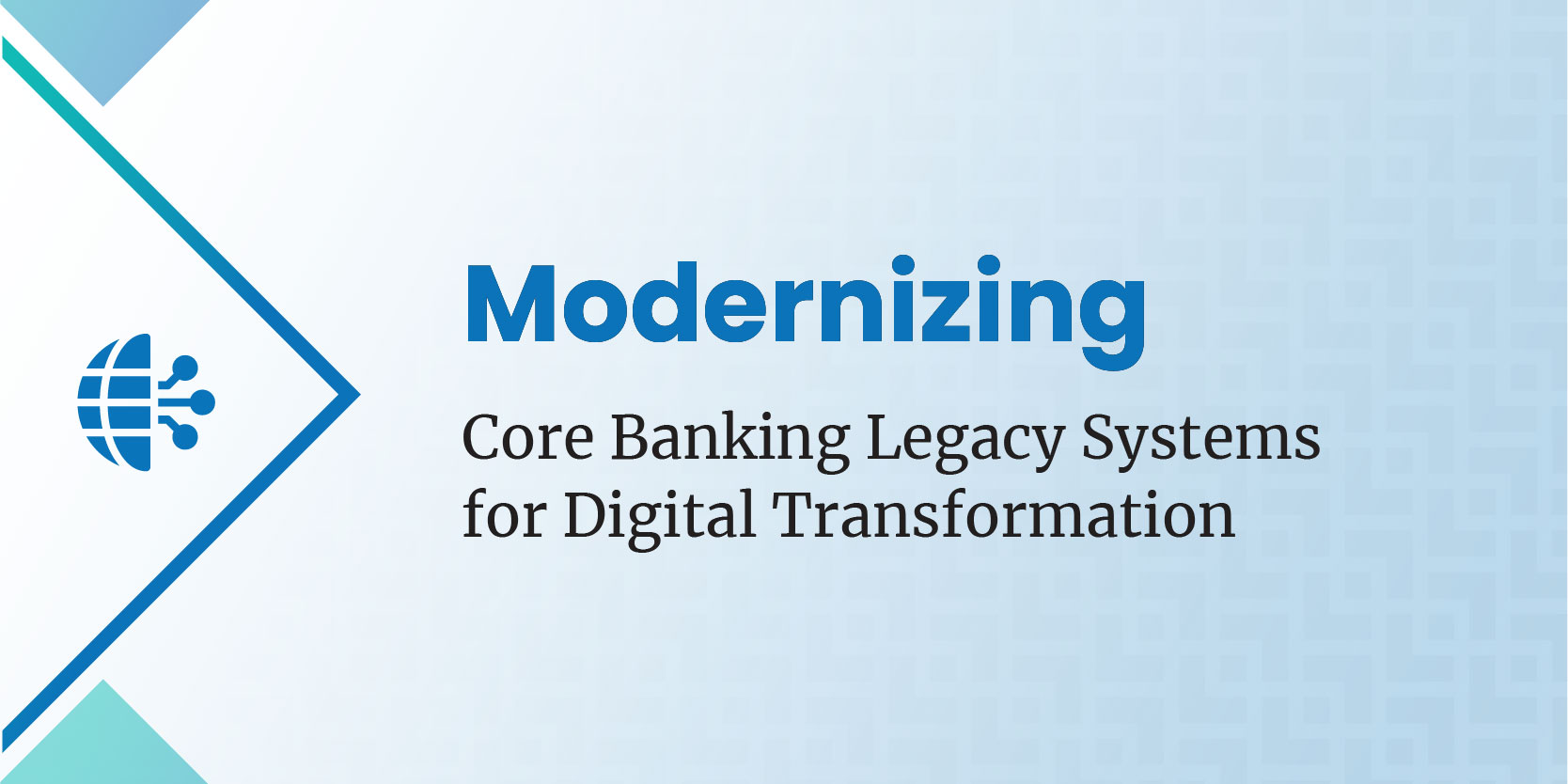 Modernizing

Core Banking Legacy Systems for Digital Transformation